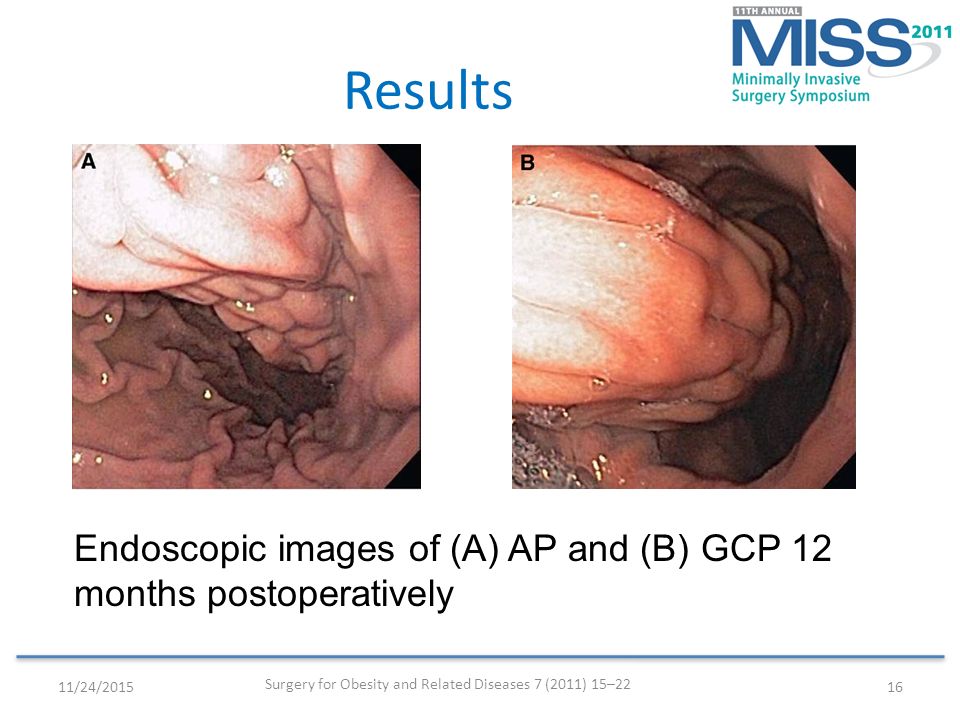 11TH ANNUAL
MISS 2011
Minimally Invasive
Surgery Symposium

Results

A

B

Endoscopic images of (A) AP and (B) GCP 12 months postoperatively

11/24/2015

Surgery for Obesity and Related Diseases 7 (2011) 15–22

16